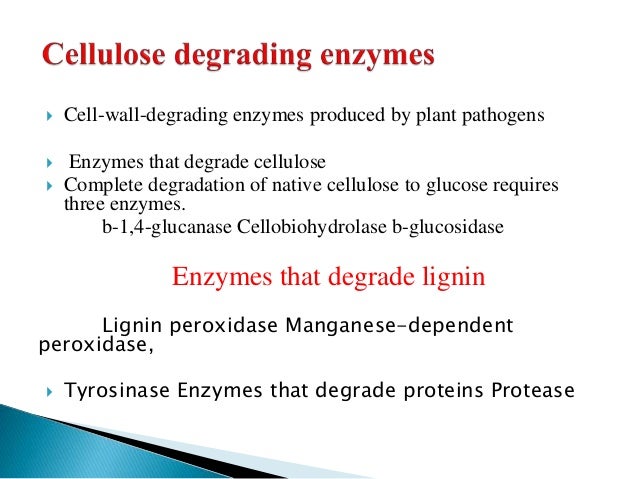 Cellulose degrading enzymes

Cell-wall-degrading enzymes produced by plant pathogens

Enzymes that degrade cellulose

Complete degradation of native cellulose to glucose requires three enzymes.

b-1,4-glucanase Cellobiohydrolase b-glucosidase

Enzymes that degrade lignin

Lignin peroxidase Manganese-dependent peroxidase,

Tyrosinase Enzymes that degrade proteins Protease